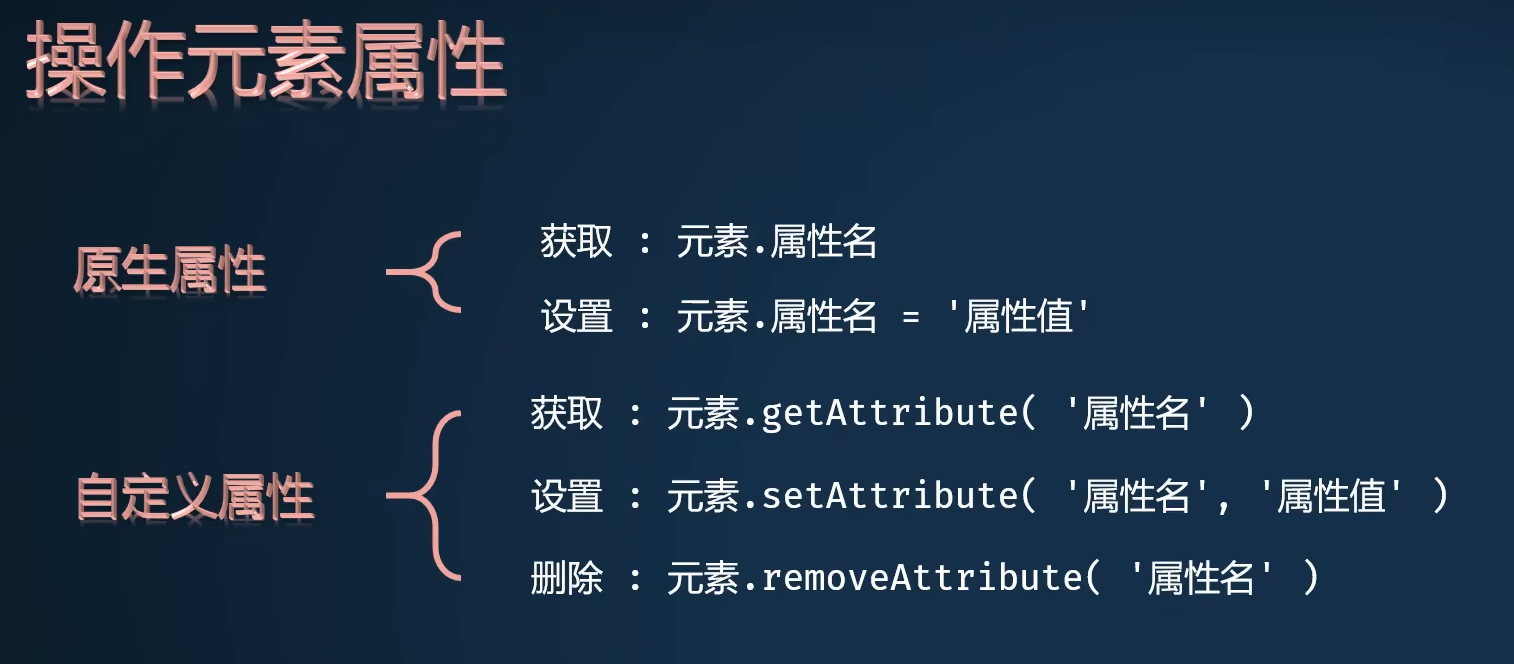 操作元素属性

原生属性

获取 : 元素.属性名

设置 : 元素.属性名 = '属性值'

自定义属性

获取 : 元素.getAttribute( '属性名' )

设置 : 元素.setAttribute( '属性名', '属性值' )

删除 : 元素.removeAttribute( '属性名' )